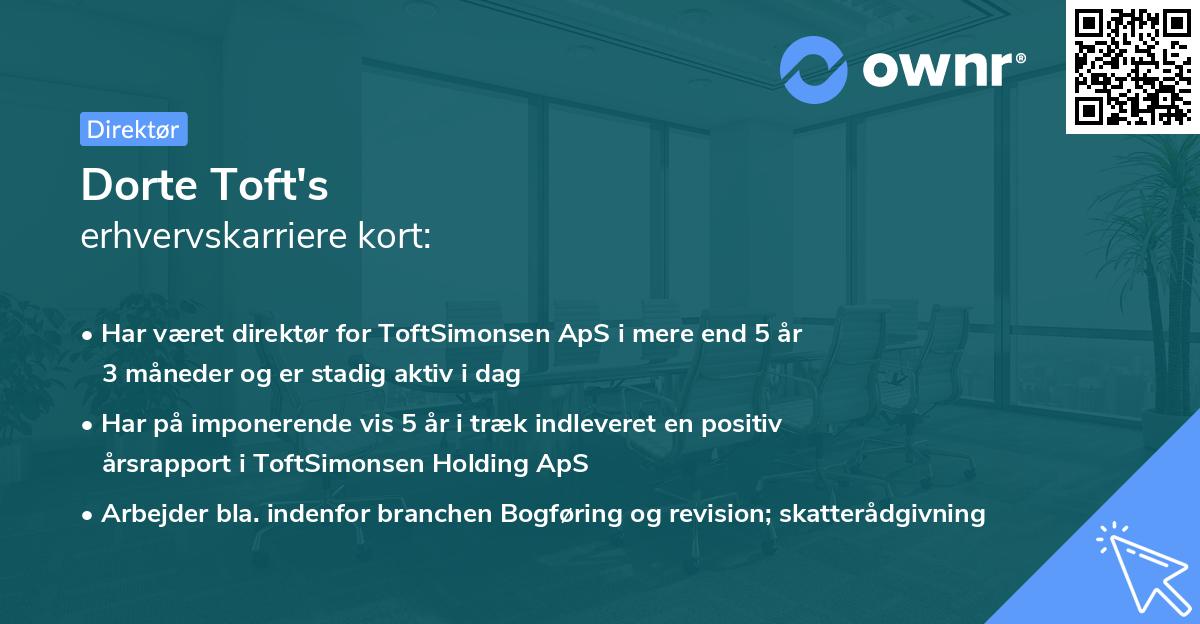 ownr®

Direktør

Dorte Toft's
erhvervskarriere kort:

• Har været direktør for ToftSimonsen ApS i mere end 5 år 3 måneder og er stadig aktiv i dag

• Har på imponerende vis 5 år i træk indleveret en positiv årsrapport i ToftSimonsen Holding ApS

• Arbejder bla. indenfor branchen Bogføring og revision; skatterådgivning